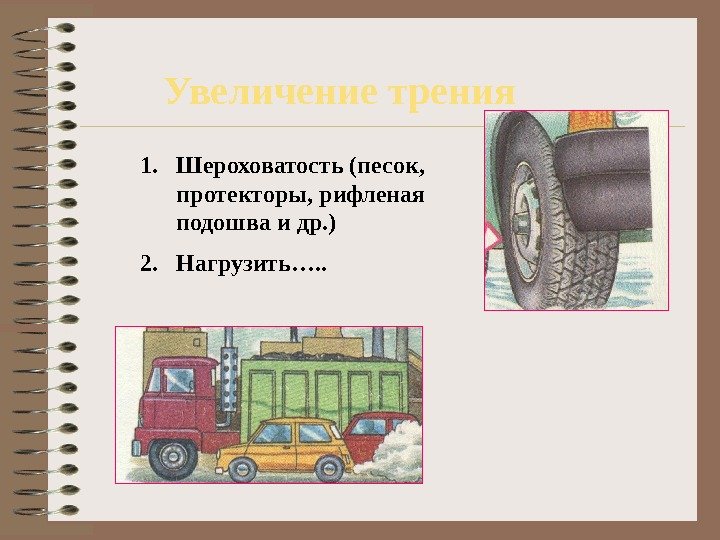 Увеличение трения

1. Шероховатость (песок, протекторы, рифленая подошва и др.)

2. Нагрузить…..